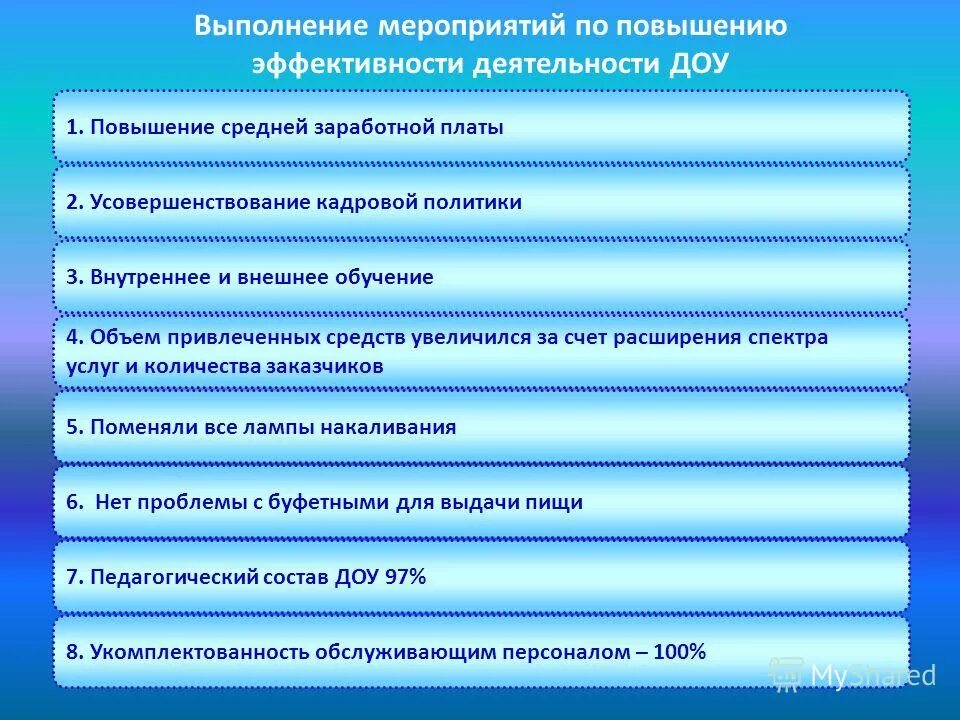 Выполнение мероприятий по повышению эффективности деятельности ДОУ

1. Повышение средней заработной платы

2. Усовершенствование кадровой политики

3. Внутреннее и внешнее обучение

4. Объем привлеченных средств увеличился за счет расширения спектра услуг и количества заказчиков

5. Поменяли все лампы накаливания

6. Нет проблемы с буфетными для выдачи пищи

7. Педагогический состав ДОУ 97%

8. Укомплектованность обслуживающим персоналом – 100%

MyShared